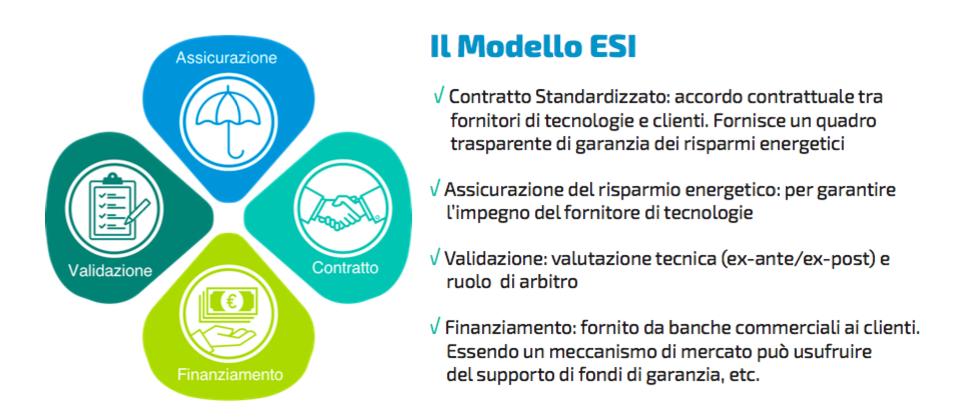 Assicurazione

Validazione

Contratto

€

Finanziamento

Il Modello ESI

√ Contratto Standardizzato: accordo contrattuale tra fornitori di tecnologie e clienti. Fornisce un quadro trasparente di garanzia dei risparmi energetici

√ Assicurazione del risparmio energetico: per garantire l'impegno del fornitore di tecnologie

√ Validazione: valutazione tecnica (ex-ante/ex-post) e ruolo di arbitro

√ Finanziamento: fornito da banche commerciali ai clienti. Essendo un meccanismo di mercato può usufruire del supporto di fondi di garanzia, etc.